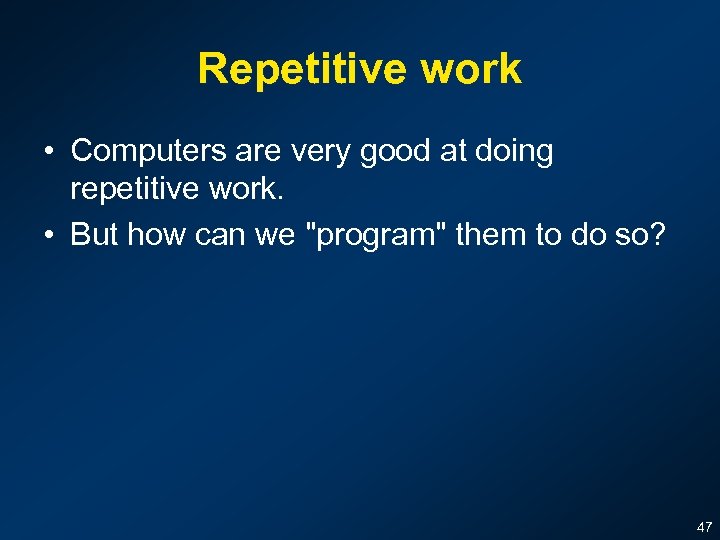 Repetitive work

• Computers are very good at doing repetitive work.
• But how can we "program" them to do so?

47